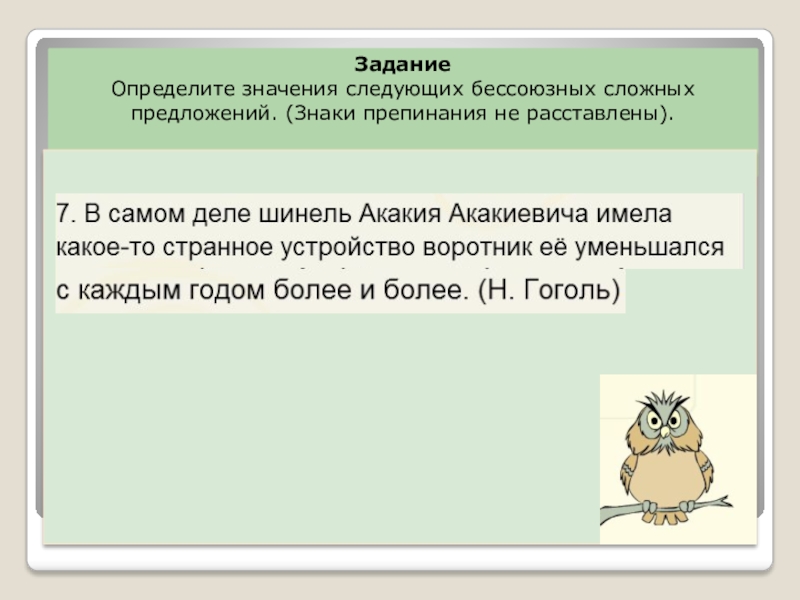 Задание
Определите значения следующих бессоюзных сложных предложений. (Знаки препинания не расставлены).

7. В самом деле шинель Акакия Акакиевича имела какое-то странное устройство воротник её уменьшался с каждым годом более и более. (Н. Гоголь)